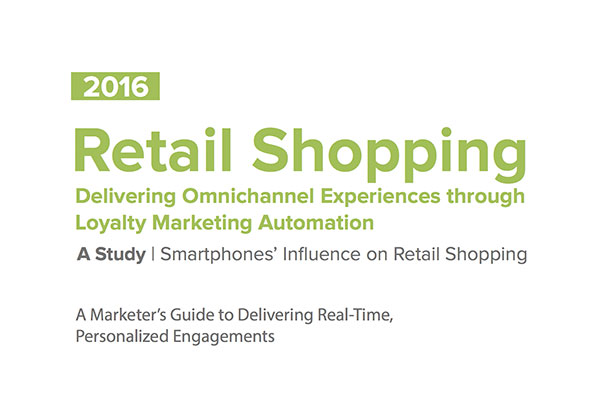 2016

Retail Shopping

Delivering Omnichannel Experiences through Loyalty Marketing Automation

A Study | Smartphones' Influence on Retail Shopping

A Marketer's Guide to Delivering Real-Time, Personalized Engagements